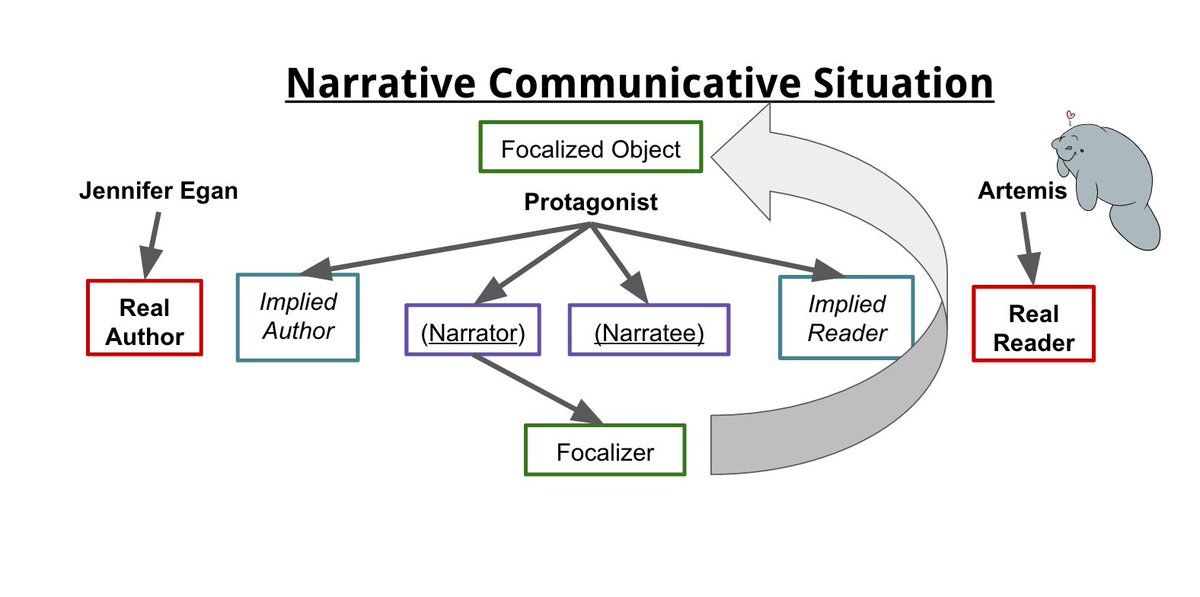 Narrative Communicative Situation

Focalized Object

Jennifer Egan

Protagonist

Artemis

Real Author

Implied Author

(Narrator)

(Narratee)

Implied Reader

Real Reader

Focalizer